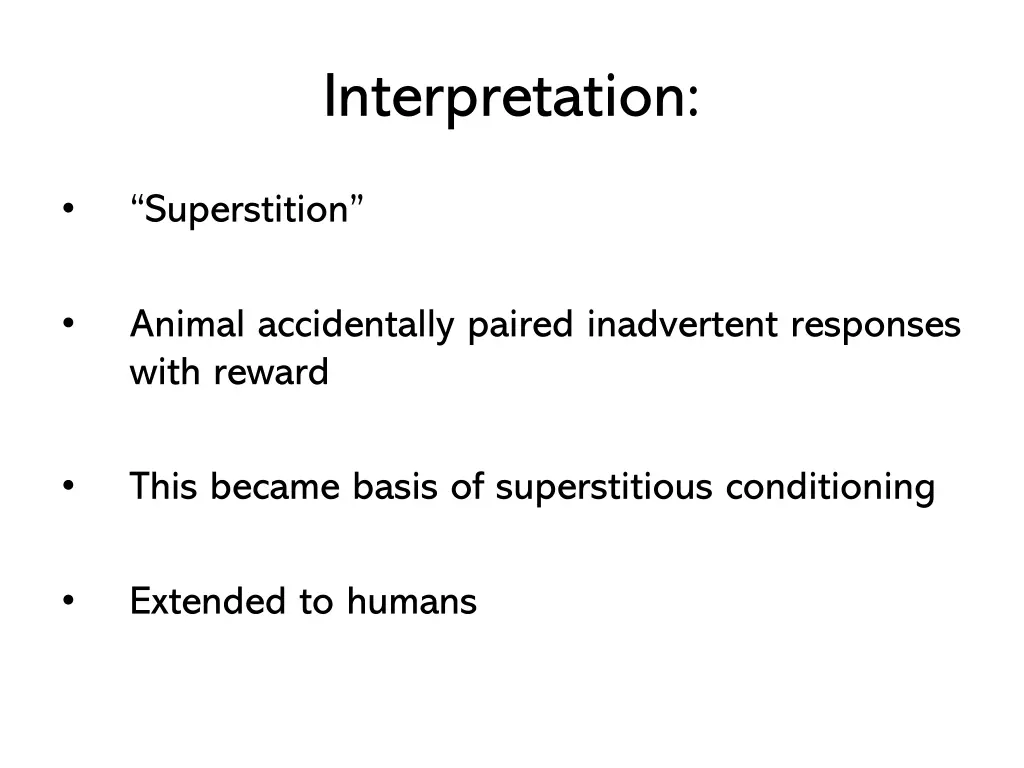 Interpretation:

• “Superstition”

• Animal accidentally paired inadvertent responses with reward

• This became basis of superstitious conditioning

• Extended to humans